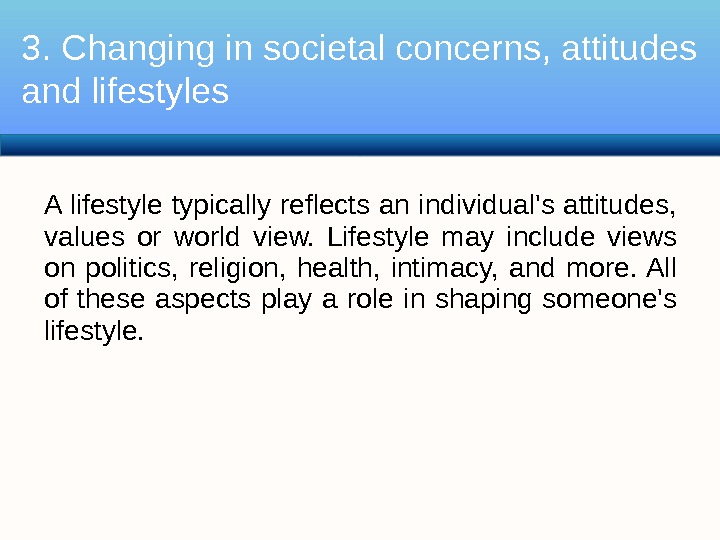 3. Changing in societal concerns, attitudes and lifestyles

A lifestyle typically reflects an individual's attitudes, values or world view. Lifestyle may include views on politics, religion, health, intimacy, and more. All of these aspects play a role in shaping someone's lifestyle.